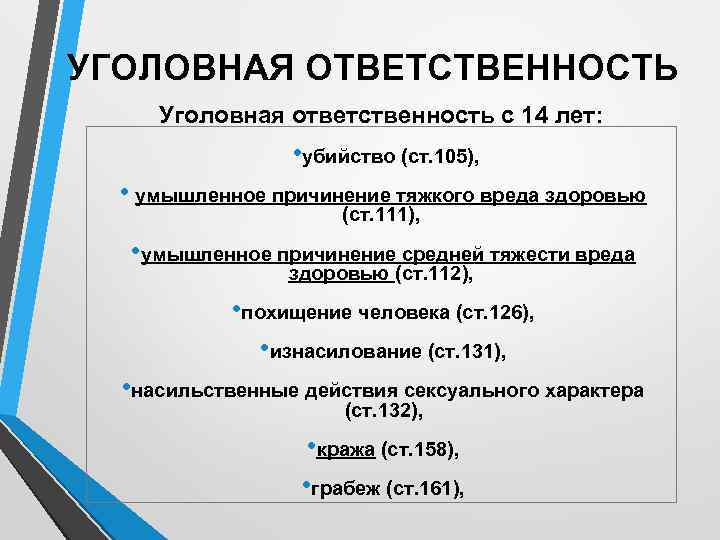 УГОЛОВНАЯ ОТВЕТСТВЕННОСТЬ

Уголовная ответственность с 14 лет:

•убийство (ст.105),

• умышленное причинение тяжкого вреда здоровью (ст.111),

•умышленное причинение средней тяжести вреда здоровью (ст.112),

•похищение человека (ст.126),

•изнасилование (ст.131),

•насильственные действия сексуального характера (ст.132),

•кража (ст.158),

•грабеж (ст.161),